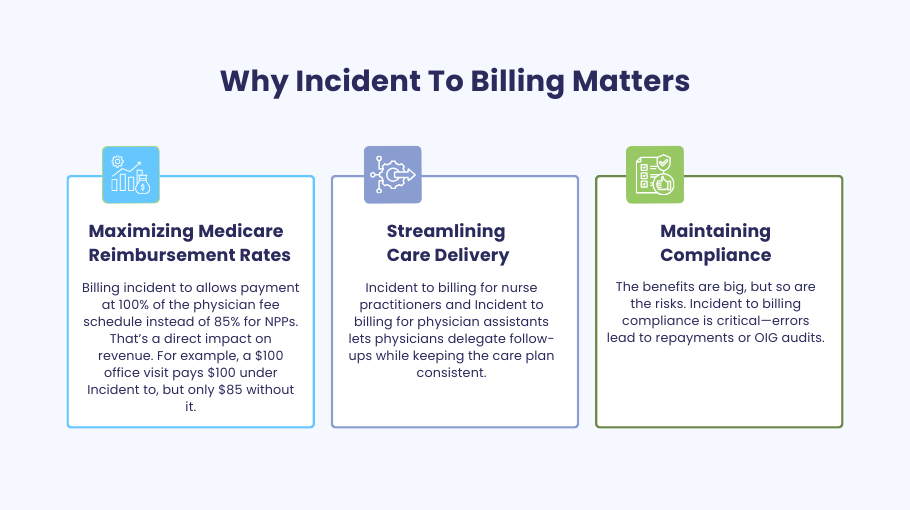 Why Incident To Billing Matters

Maximizing Medicare Reimbursement Rates

Billing incident to allows payment at 100% of the physician fee schedule instead of 85% for NPPs. That's a direct impact on revenue. For example, a \$100 office visit pays \$100 under Incident to, but only \$85 without it.

Streamlining Care Delivery

Incident to billing for nurse practitioners and Incident to billing for physician assistants lets physicians delegate follow-ups while keeping the care plan consistent.

Maintaining Compliance

The benefits are big, but so are the risks. Incident to billing compliance is critical—errors lead to repayments or OIG audits.